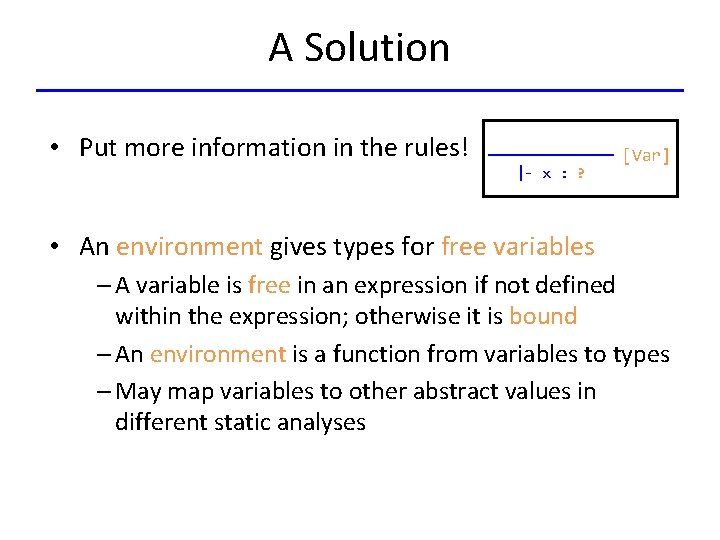 A Solution

• Put more information in the rules!

[Var]
|- x : ?

• An environment gives types for free variables
– A variable is free in an expression if not defined within the expression; otherwise it is bound
– An environment is a function from variables to types
– May map variables to other abstract values in different static analyses